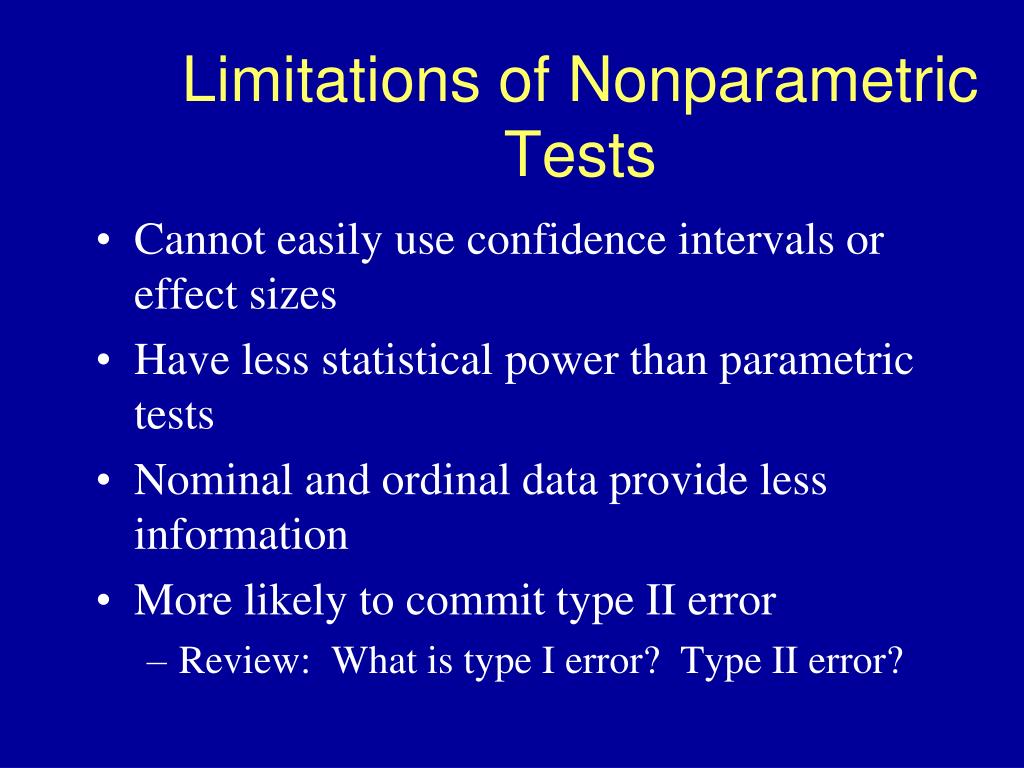 Limitations of Nonparametric Tests

• Cannot easily use confidence intervals or effect sizes
• Have less statistical power than parametric tests
• Nominal and ordinal data provide less information
• More likely to commit type II error
– Review: What is type I error? Type II error?